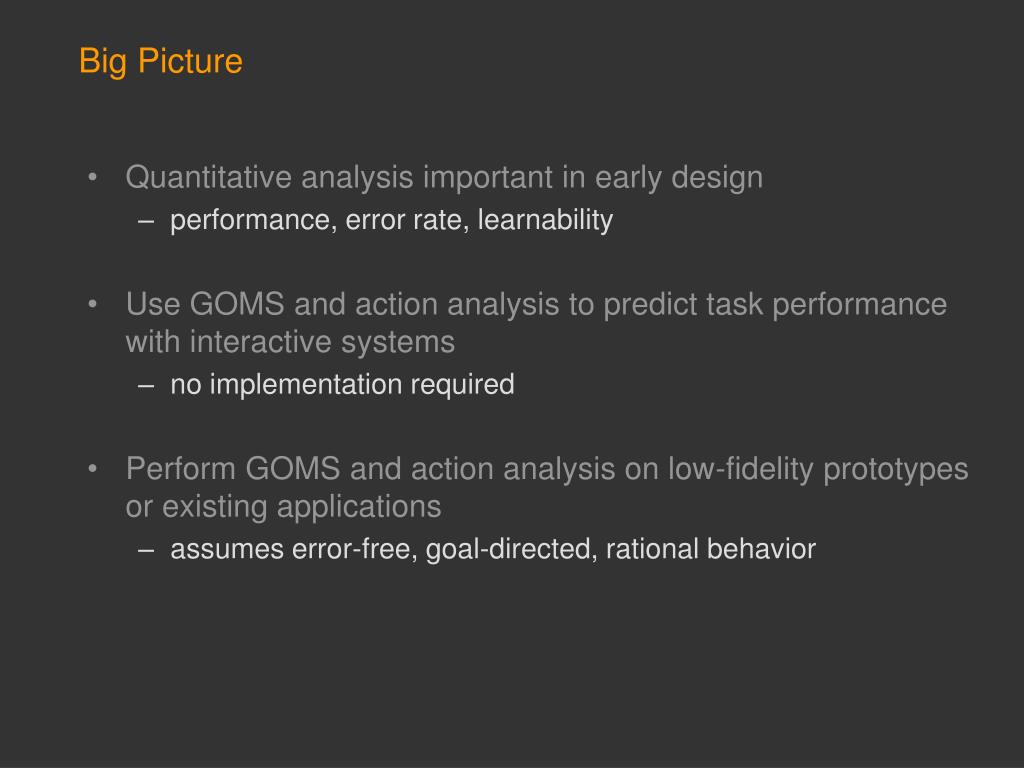 Big Picture

• Quantitative analysis important in early design
– performance, error rate, learnability

• Use GOMS and action analysis to predict task performance with interactive systems
– no implementation required

• Perform GOMS and action analysis on low-fidelity prototypes or existing applications
– assumes error-free, goal-directed, rational behavior